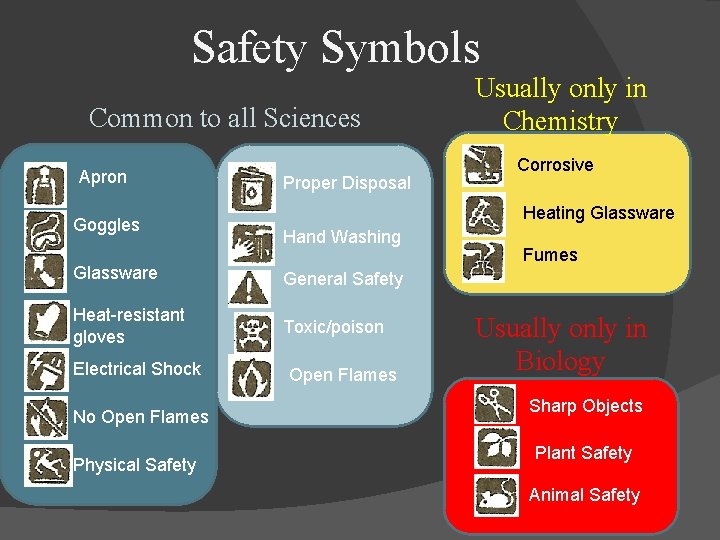 Safety Symbols

Common to all Sciences

Apron

Goggles

Glassware

Heat-resistant gloves

Electrical Shock

No Open Flames

Physical Safety

Proper Disposal

Hand Washing

General Safety

Toxic/poison

Open Flames

Usually only in Chemistry

Corrosive

Heating Glassware

Fumes

Usually only in Biology

Sharp Objects

Plant Safety

Animal Safety